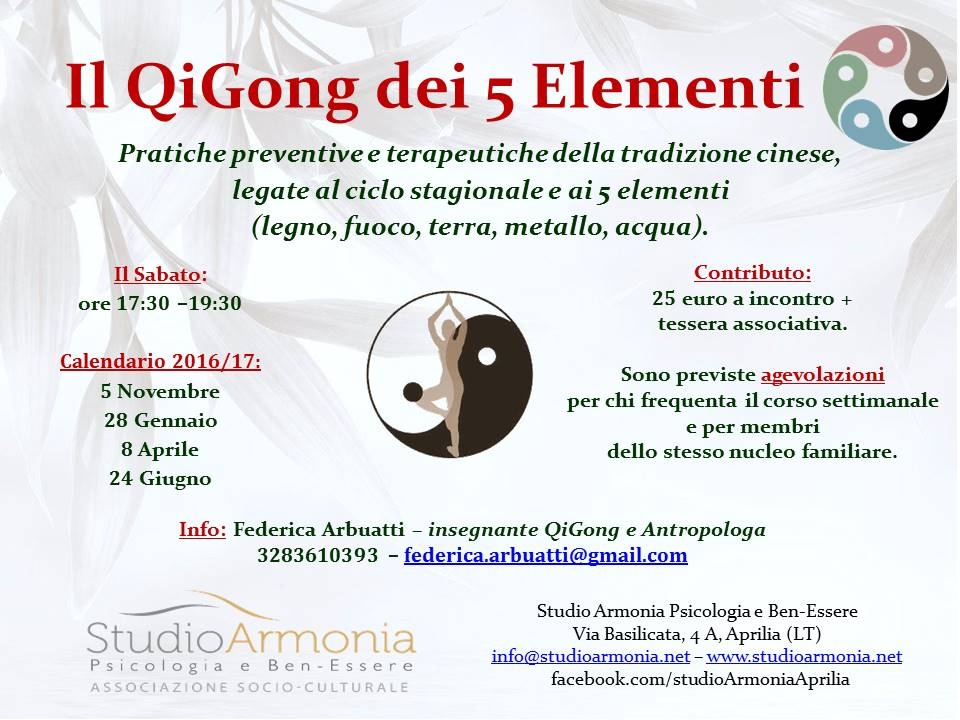 Il QiGong dei 5 Elementi

Pratiche preventive e terapeutiche della tradizione cinese, legate al ciclo stagionale e ai 5 elementi (legno, fuoco, terra, metallo, acqua).

Il Sabato:
ore 17:30 –19:30

Calendario 2016/17:
5 Novembre
28 Gennaio
8 Aprile
24 Giugno

Contributo:
25 euro a incontro + tessera associativa.

Sono previste agevolazioni per chi frequenta il corso settimanale e per membri dello stesso nucleo familiare.

Info: Federica Arbuatti – insegnante QiGong e Antropologa
3283610393 – federica.arbuatti@gmail.com

StudioArmonia
Psicologia e Ben-Essere
ASSOCIAZIONE SOCIO-CULTURALE

Studio Armonia Psicologia e Ben-Essere
Via Basilicata, 4 A, Aprilia (LT)
info@studioarmonia.net – www.studioarmonia.net
facebook.com/studioArmoniaAprilia